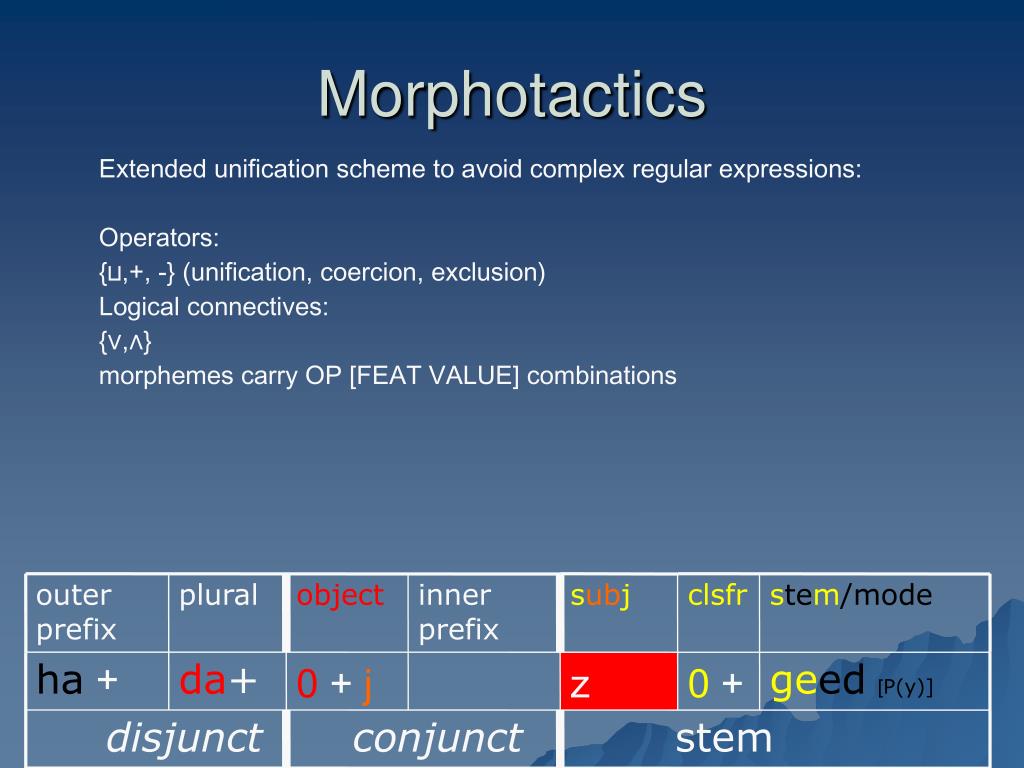 Morphotactics

Extended unification scheme to avoid complex regular expressions:

Operators:
{⊔,+, -} (unification, coercion, exclusion)
Logical connectives:
{∨,∧}
morphemes carry OP [FEAT VALUE] combinations

| outer prefix | plural | object | inner prefix | subj | clsfr | stem/mode |
|---|---|---|---|---|---|---|
| ha + | da+ | 0 + j | | z | 0 + | geed [P(y)] |
| disjunct | | conjunct | | stem | | |